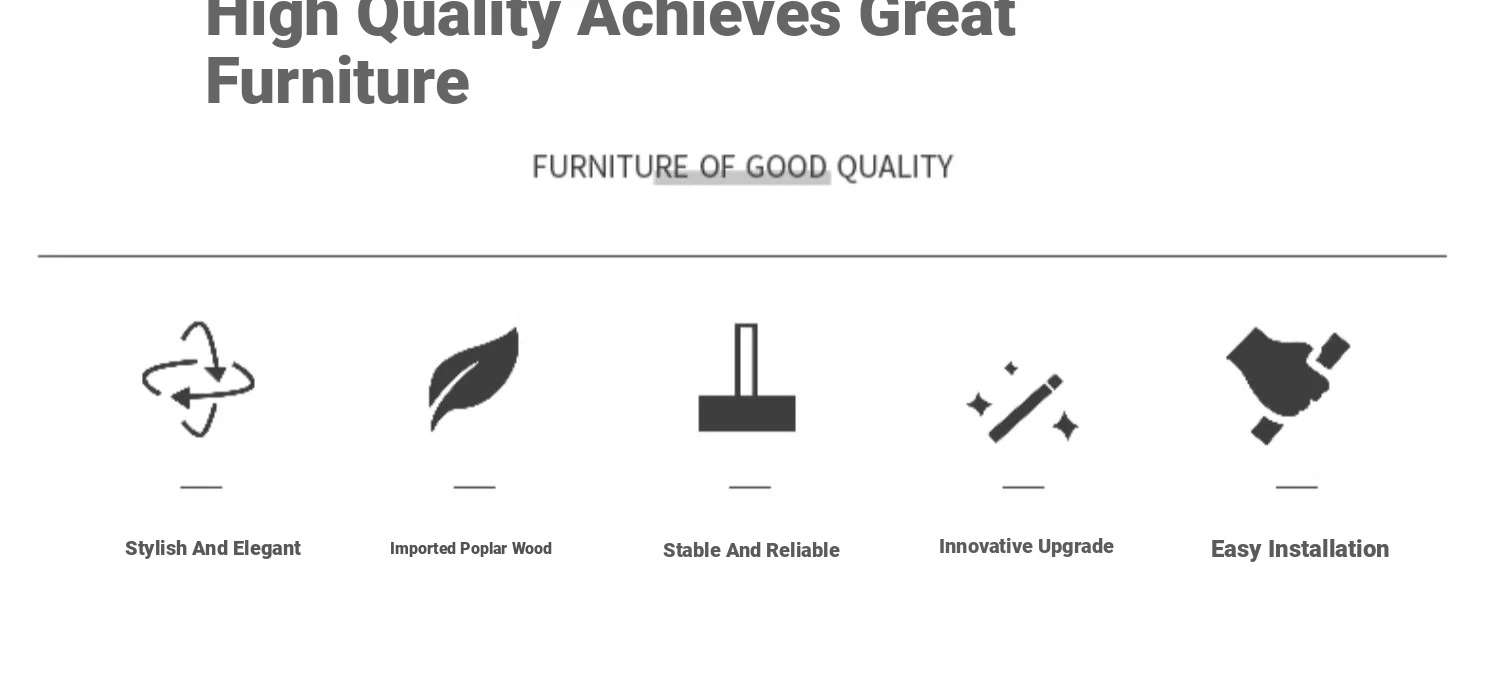 High Quality Achieves Great Furniture

FURNITURE OF GOOD QUALITY

Stylish And Elegant

Imported Poplar Wood

Stable And Reliable

Innovative Upgrade

Easy Installation